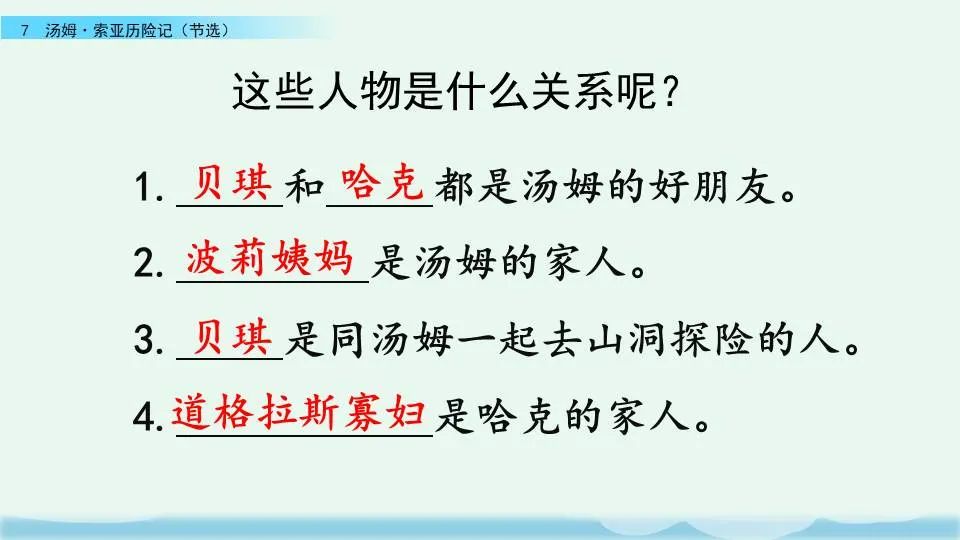 7 汤姆·索亚历险记（节选）

这些人物是什么关系呢？

1. 贝琪和哈克都是汤姆的好朋友。

2. 波莉姨妈是汤姆的家人。

3. 贝琪是同汤姆一起去山洞探险的人。

4. 道格拉斯寡妇是哈克的家人。